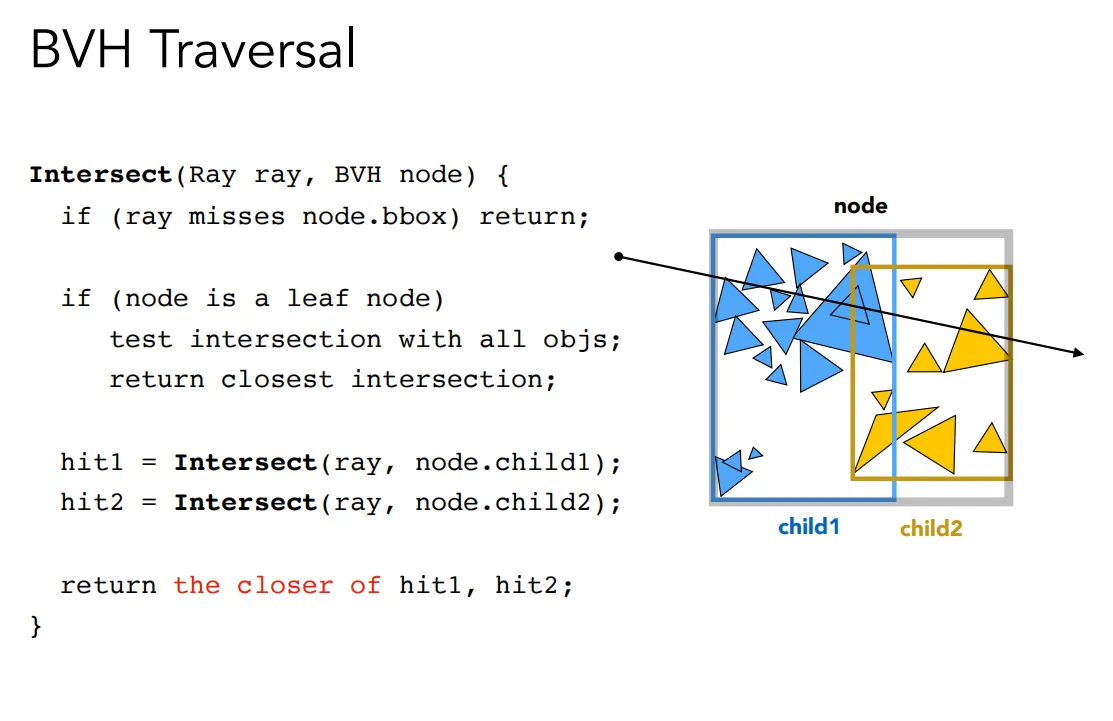 BVH Traversal

Intersect(Ray ray, BVH node) {
  if (ray misses node.bbox) return;

  if (node is a leaf node)
    test intersection with all objs;
    return closest intersection;

  hit1 = Intersect(ray, node.child1);
  hit2 = Intersect(ray, node.child2);

  return the closer of hit1, hit2;
}

node

child1

child2